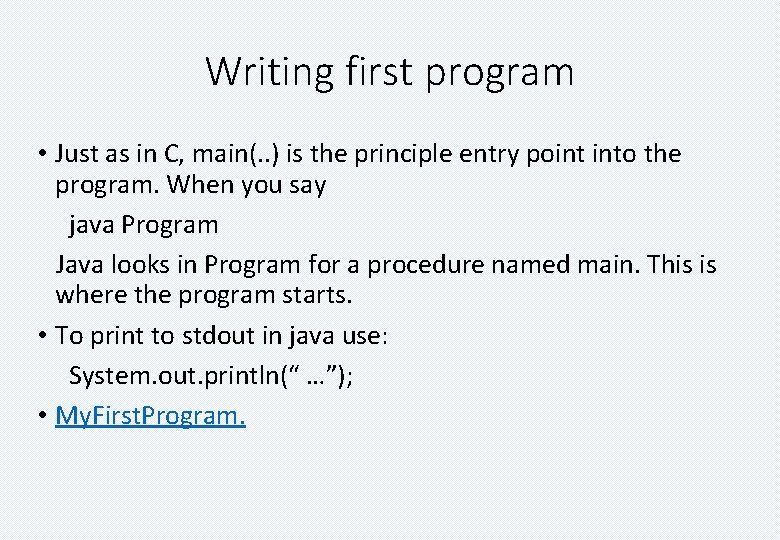 Writing first program

• Just as in C, main(..) is the principle entry point into the program. When you say

java Program

Java looks in Program for a procedure named main. This is where the program starts.

• To print to stdout in java use:

System.out.println(“ …”);

• MyFirstProgram.